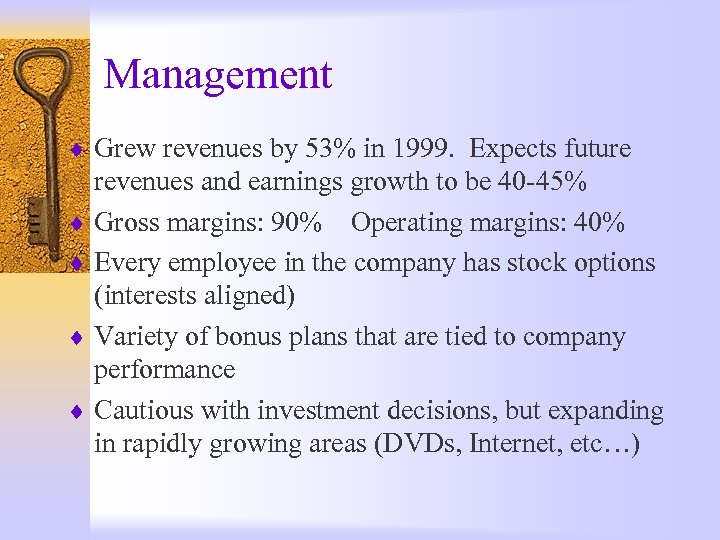 Management

♦ Grew revenues by 53% in 1999. Expects future revenues and earnings growth to be 40-45%
♦ Gross margins: 90% Operating margins: 40%
♦ Every employee in the company has stock options (interests aligned)
♦ Variety of bonus plans that are tied to company performance
♦ Cautious with investment decisions, but expanding in rapidly growing areas (DVDs, Internet, etc…)